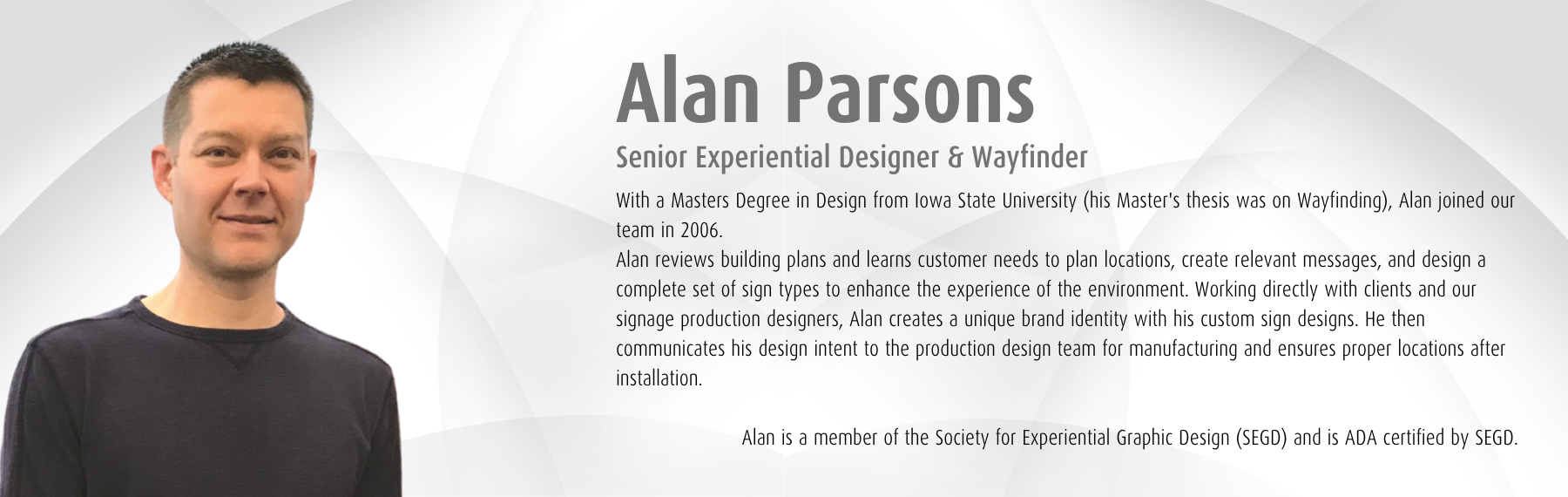 Alan Parsons

Senior Experiential Designer & Wayfinder

With a Masters Degree in Design from Iowa State University (his Master's thesis was on Wayfinding), Alan joined our team in 2006.
Alan reviews building plans and learns customer needs to plan locations, create relevant messages, and design a complete set of sign types to enhance the experience of the environment. Working directly with clients and our signage production designers, Alan creates a unique brand identity with his custom sign designs. He then communicates his design intent to the production design team for manufacturing and ensures proper locations after installation.

Alan is a member of the Society for Experiential Graphic Design (SEGD) and is ADA certified by SEGD.